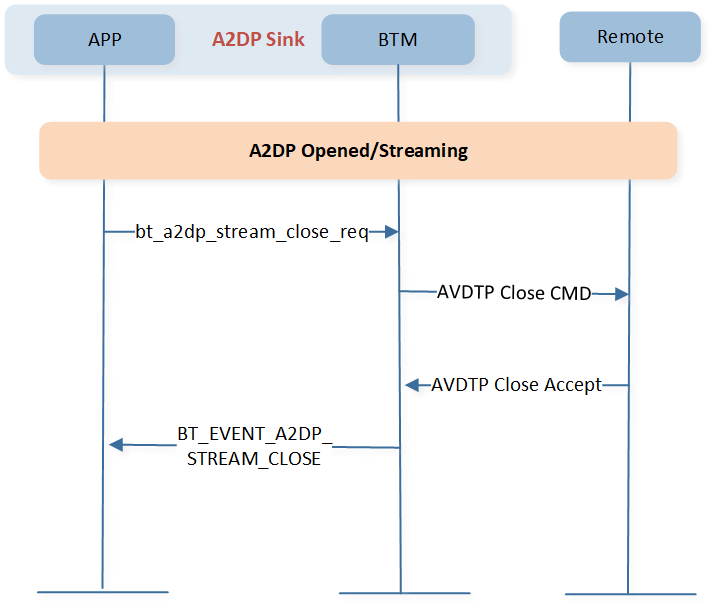 APP

A2DP Sink

BTM

Remote

A2DP Opened/Streaming

bt_a2dp_stream_close_req

AVDTP Close CMD

AVDTP Close Accept

BT_EVENT_A2DP_STREAM_CLOSE